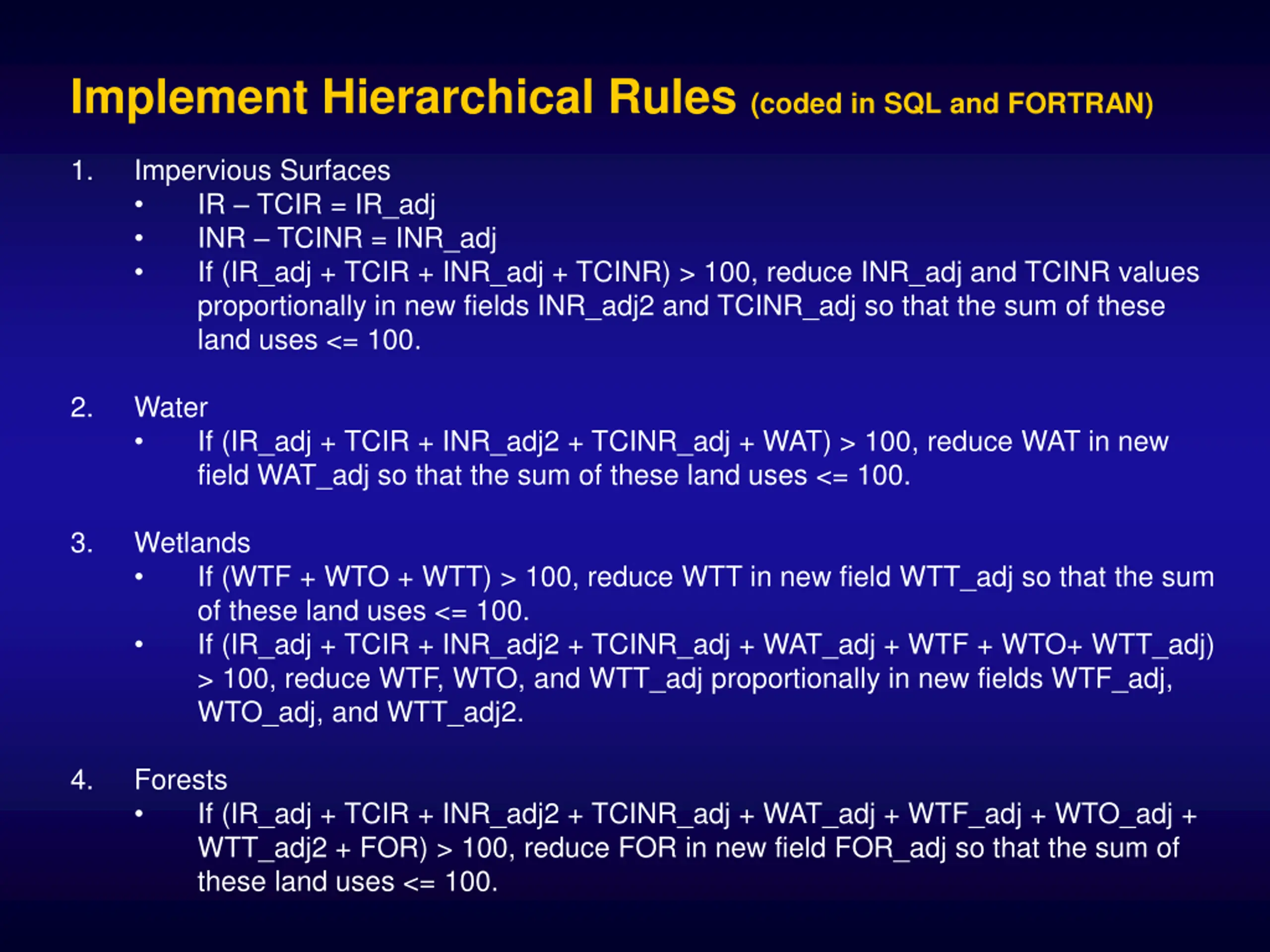 Implement Hierarchical Rules (coded in SQL and FORTRAN)

1. Impervious Surfaces
• IR – TCIR = IR_adj
• INR – TCINR = INR_adj
• If (IR_adj + TCIR + INR_adj + TCINR) > 100, reduce INR_adj and TCINR values proportionally in new fields INR_adj2 and TCINR_adj so that the sum of these land uses <= 100.

2. Water
• If (IR_adj + TCIR + INR_adj2 + TCINR_adj + WAT) > 100, reduce WAT in new field WAT_adj so that the sum of these land uses <= 100.

3. Wetlands
• If (WTF + WTO + WTT) > 100, reduce WTT in new field WTT_adj so that the sum of these land uses <= 100.
• If (IR_adj + TCIR + INR_adj2 + TCINR_adj + WAT_adj + WTF + WTO+ WTT_adj) > 100, reduce WTF, WTO, and WTT_adj proportionally in new fields WTF_adj, WTO_adj, and WTT_adj2.

4. Forests
• If (IR_adj + TCIR + INR_adj2 + TCINR_adj + WAT_adj + WTF_adj + WTO_adj + WTT_adj2 + FOR) > 100, reduce FOR in new field FOR_adj so that the sum of these land uses <= 100.